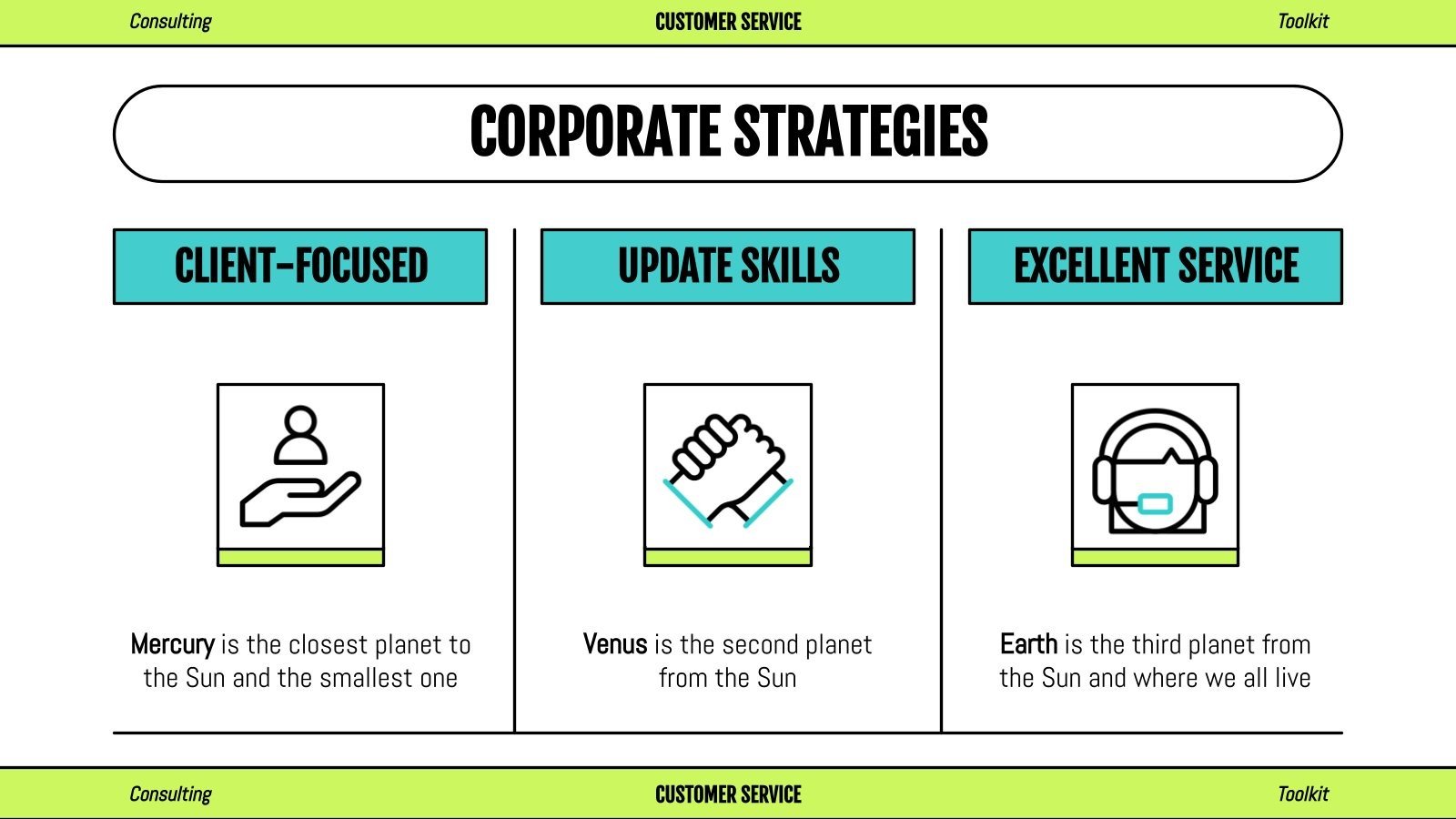 Consulting CUSTOMER SERVICE Toolkit

CORPORATE STRATEGIES

CLIENT-FOCUSED

Mercury is the closest planet to the Sun and the smallest one

UPDATE SKILLS

Venus is the second planet from the Sun

EXCELLENT SERVICE

Earth is the third planet from the Sun and where we all live

Consulting CUSTOMER SERVICE Toolkit